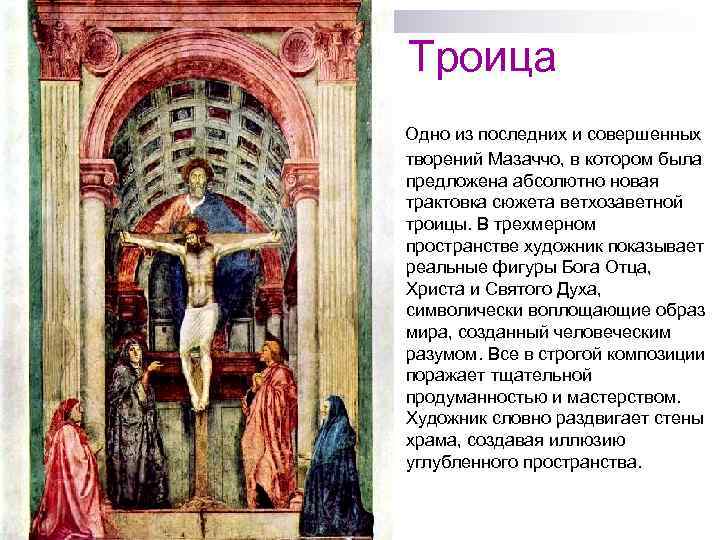 Троица

Одно из последних и совершенных творений Мазаччо, в котором была предложена абсолютно новая трактовка сюжета ветхозаветной троицы. В трехмерном пространстве художник показывает реальные фигуры Бога Отца, Христа и Святого Духа, символически воплощающие образ мира, созданный человеческим разумом. Все в строгой композиции поражает тщательной продуманностью и мастерством. Художник словно раздвигает стены храма, создавая иллюзию углубленного пространства.